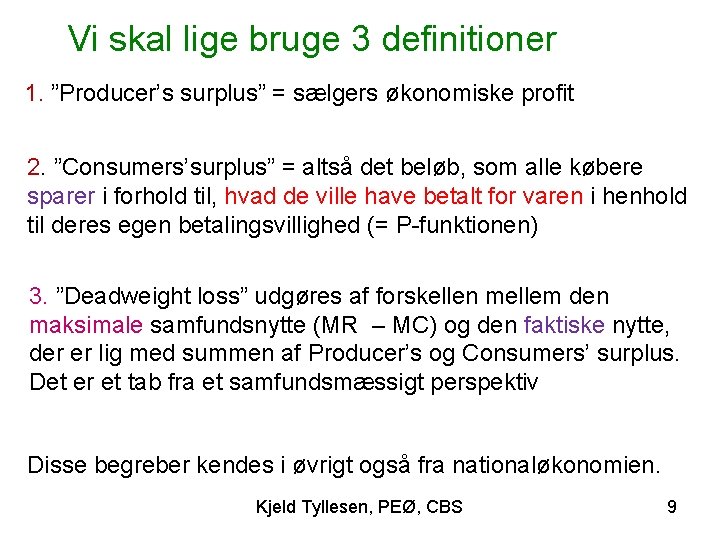 Vi skal lige bruge 3 definitioner

1. ”Producer’s surplus” = sælgers økonomiske profit

2. ”Consumers’surplus” = altså det beløb, som alle købere sparer i forhold til, hvad de ville have betalt for varen i henhold til deres egen betalingsvillighed (= P-funktionen)

3. ”Deadweight loss” udgøres af forskellen mellem den maksimale samfundsnytte (MR – MC) og den faktiske nytte, der er lig med summen af Producer’s og Consumers’ surplus. Det er et tab fra et samfundsmæssigt perspektiv

Disse begreber kendes i øvrigt også fra nationaløkonomien.

Kjeld Tyllesen, PEØ, CBS

9